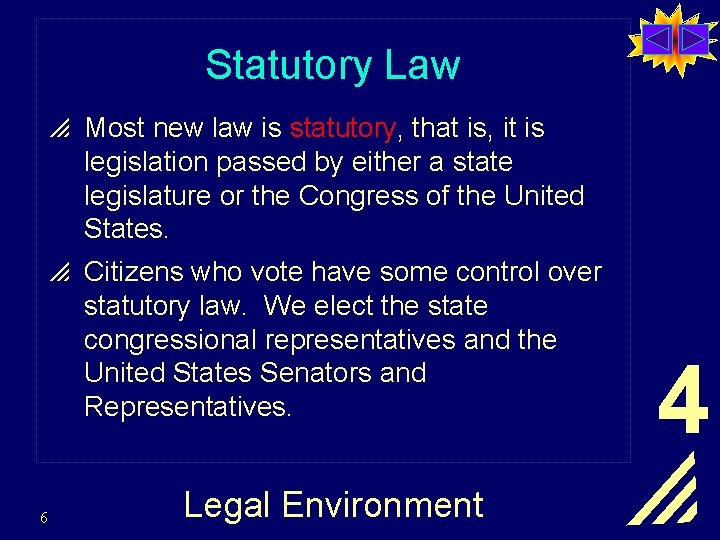 Statutory Law

Most new law is statutory, that is, it is legislation passed by either a state legislature or the Congress of the United States.

Citizens who vote have some control over statutory law. We elect the state congressional representatives and the United States Senators and Representatives.

4

6

Legal Environment